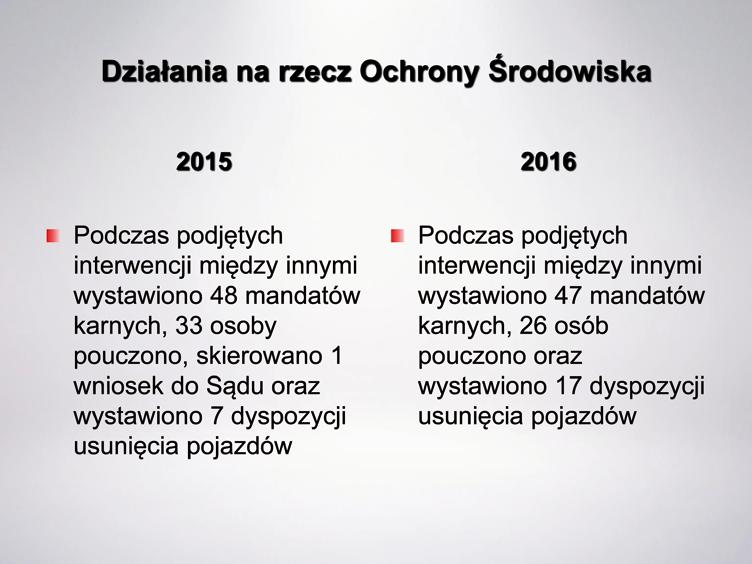 Działania na rzecz Ochrony Środowiska

2015

Podczas podjętych interwencji między innymi wystawiono 48 mandatów karnych, 33 osoby pouczono, skierowano 1 wniosek do Sądu oraz wystawiono 7 dyspozycji usunięcia pojazdów

2016

Podczas podjętych interwencji między innymi wystawiono 47 mandatów karnych, 26 osób pouczono oraz wystawiono 17 dyspozycji usunięcia pojazdów